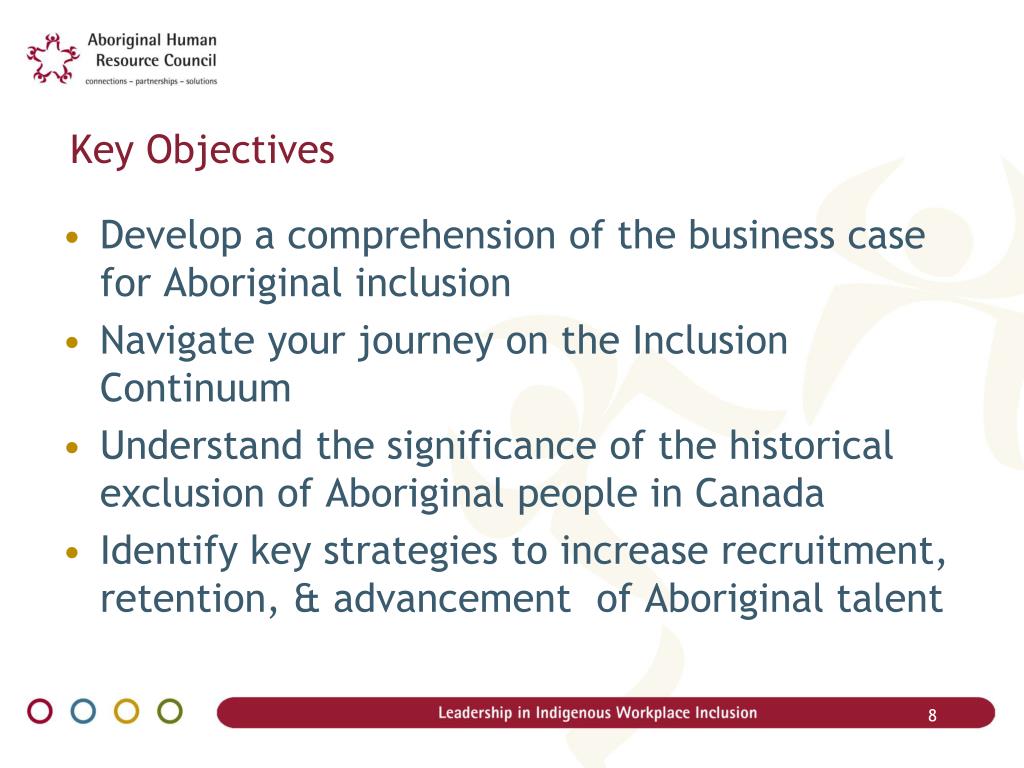 Aboriginal Human
Resource Council
connections – partnerships – solutions

Key Objectives

• Develop a comprehension of the business case for Aboriginal inclusion
• Navigate your journey on the Inclusion Continuum
• Understand the significance of the historical exclusion of Aboriginal people in Canada
• Identify key strategies to increase recruitment, retention, & advancement of Aboriginal talent

Leadership in Indigenous Workplace Inclusion

8